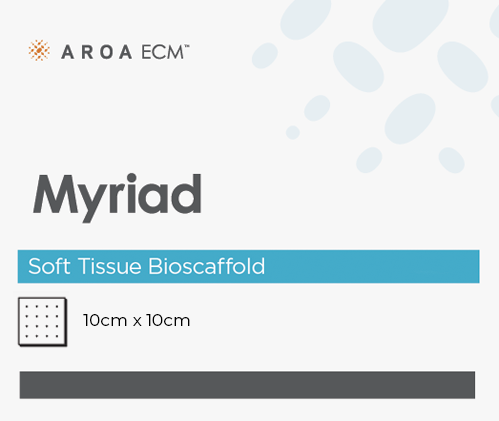 AROA ECM™

Myriad

Soft Tissue Bioscaffold

10cm x 10cm